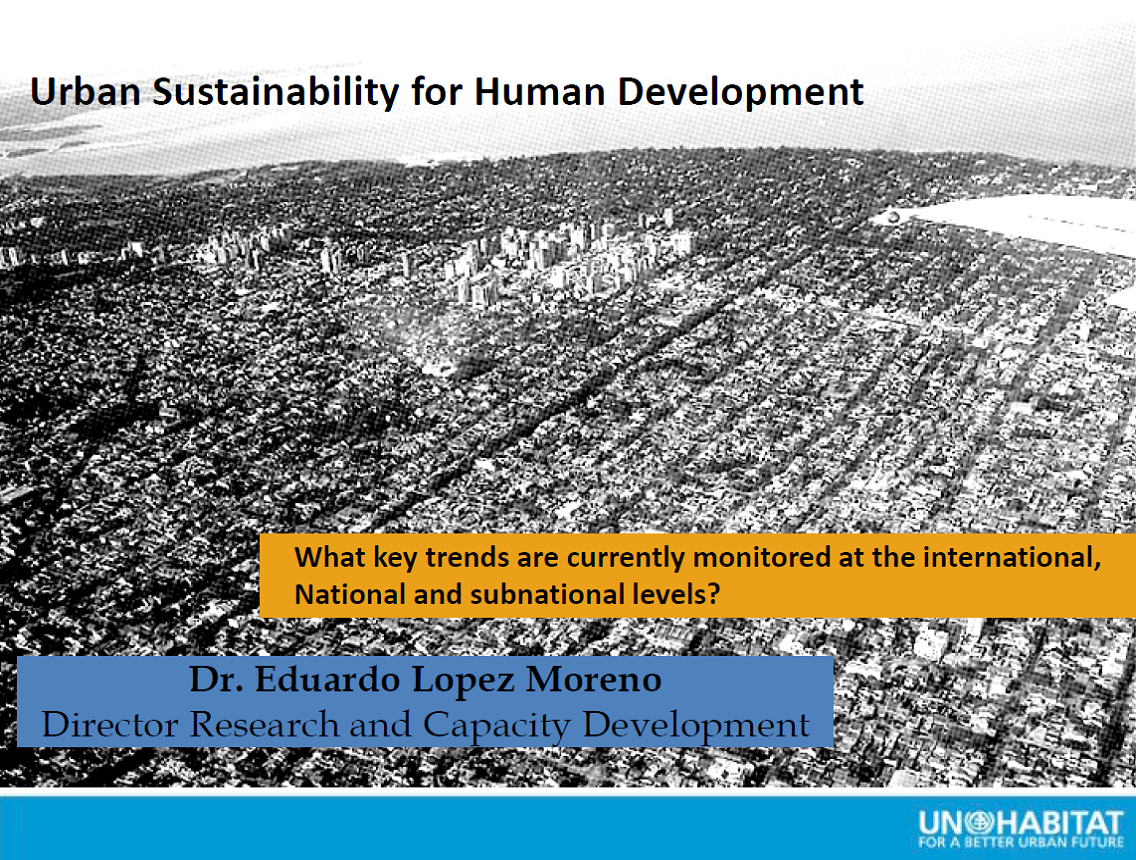 Urban Sustainability for Human Development

What key trends are currently monitored at the international, National and subnational levels?

Dr. Eduardo Lopez Moreno
Director Research and Capacity Development

UN HABITAT
FOR A BETTER URBAN FUTURE